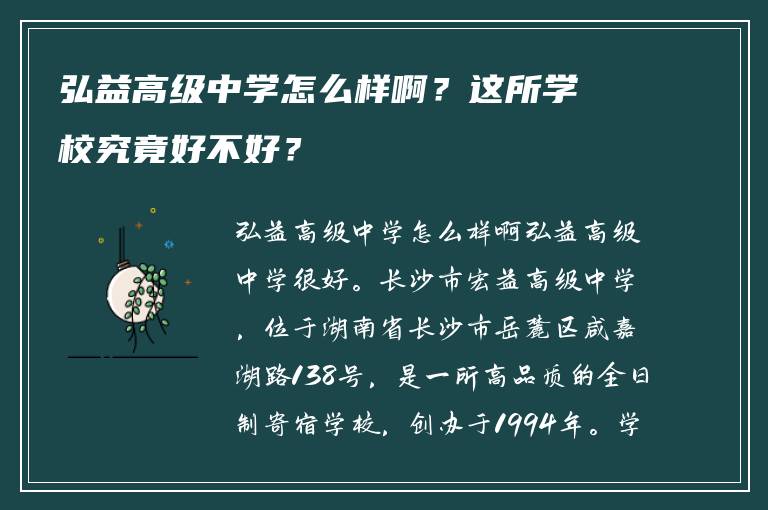 弘益高级中学怎么样啊？这所学校究竟好不好？

弘益高级中学怎么样啊弘益高级中学很好。长沙市宏益高级中学，位于湖南省长沙市岳麓区咸嘉湖路138号，是一所高品质的全日制寄宿学校，创办于1994年。学